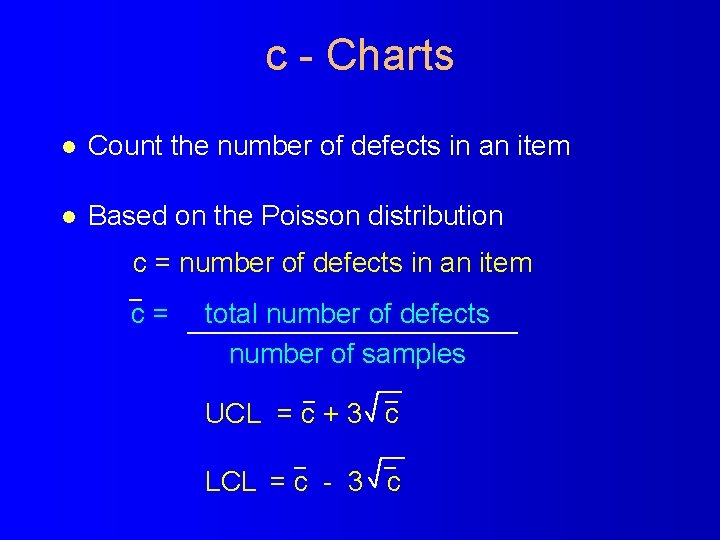 c - Charts

- Count the number of defects in an item

- Based on the Poisson distribution

c = number of defects in an item

$\bar{c} = \frac{\text{total number of defects}}{\text{number of samples}}$

$UCL = \bar{c} + 3\sqrt{\bar{c}}$

$LCL = \bar{c} - 3\sqrt{\bar{c}}$